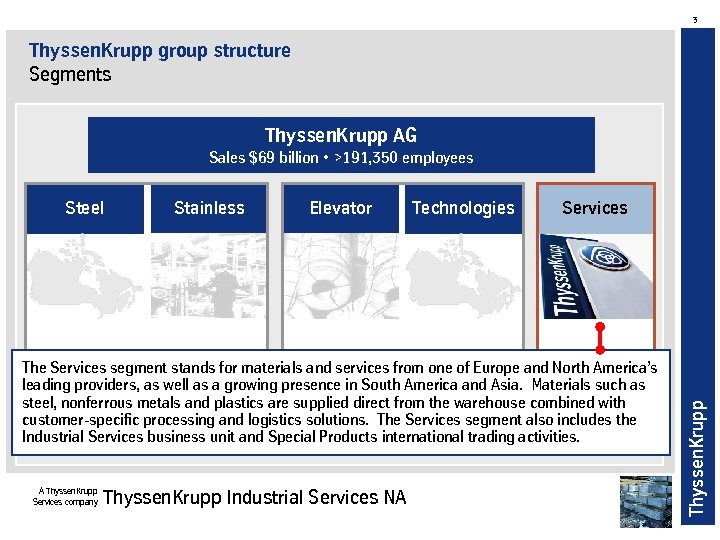 3

ThyssenKrupp group structure
Segments

ThyssenKrupp AG
Sales $69 billion • >191,350 employees

Steel

Stainless

Elevator

Technologies

Services

ThyssenKrupp

The Services segment stands for materials and services from one of Europe and North America's leading providers, as well as a growing presence in South America and Asia. Materials such as steel, nonferrous metals and plastics are supplied direct from the warehouse combined with customer-specific processing and logistics solutions. The Services segment also includes the Industrial Services business unit and Special Products international trading activities.

A ThyssenKrupp Services company ThyssenKrupp Industrial Services NA

ThyssenKrupp